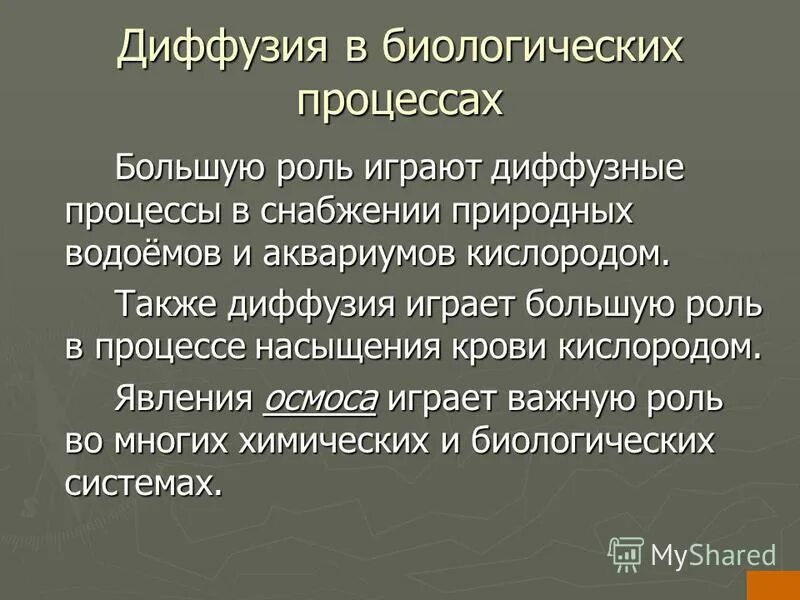 Диффузия в биологических процессах

Большую роль играют диффузные процессы в снабжении природных водоёмов и аквариумов кислородом.

Также диффузия играет большую роль в процессе насыщения крови кислородом.

Явления осмоса играет важную роль во многих химических и биологических системах.

MyShared